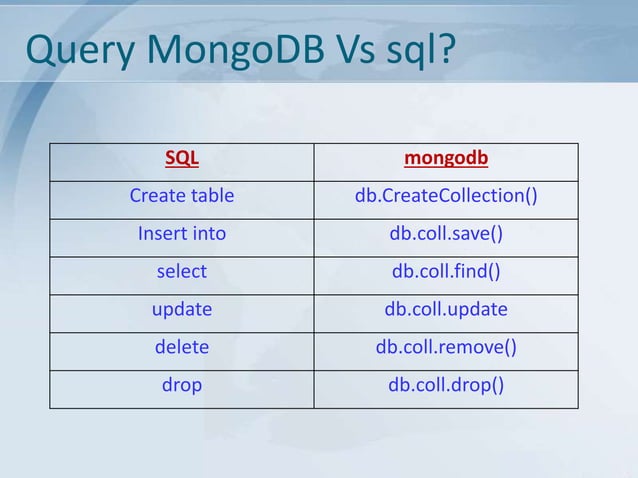 Query MongoDB Vs sql?

| SQL | mongodb |
|---|---|
| Create table | db.CreateCollection() |
| Insert into | db.coll.save() |
| select | db.coll.find() |
| update | db.coll.update |
| delete | db.coll.remove() |
| drop | db.coll.drop() |